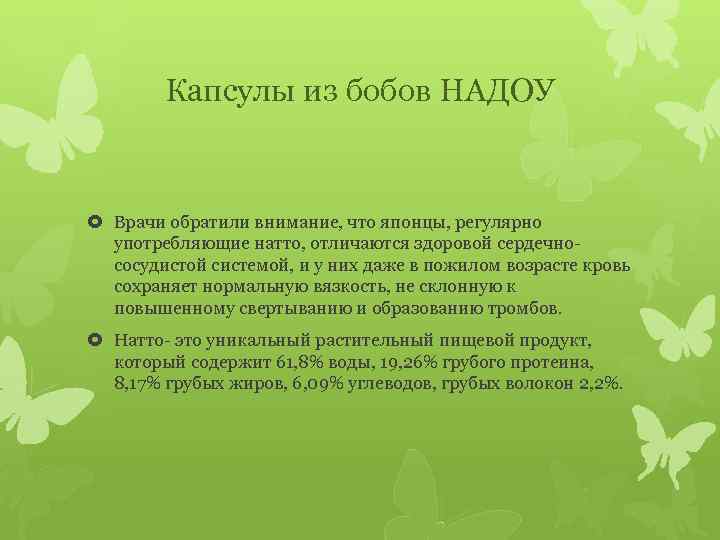 Капсулы из бобов НАДОУ

Врачи обратили внимание, что японцы, регулярно употребляющие натто, отличаются здоровой сердечно-сосудистой системой, и у них даже в пожилом возрасте кровь сохраняет нормальную вязкость, не склонную к повышенному свертыванию и образованию тромбов.

Натто- это уникальный растительный пищевой продукт, который содержит 61,8% воды, 19,26% грубого протеина, 8,17% грубых жиров, 6,09% углеводов, грубых волокон 2,2%.